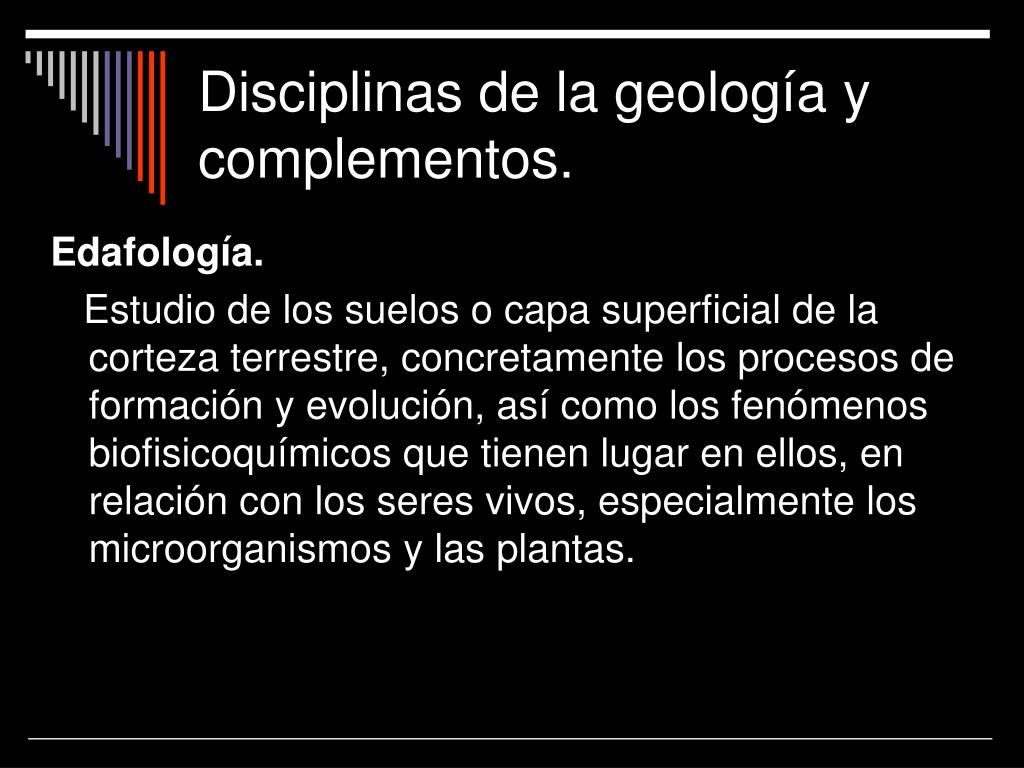 Disciplinas de la geología y complementos.

Edafología.

Estudio de los suelos o capa superficial de la corteza terrestre, concretamente los procesos de formación y evolución, así como los fenómenos biofisicoquímicos que tienen lugar en ellos, en relación con los seres vivos, especialmente los microorganismos y las plantas.